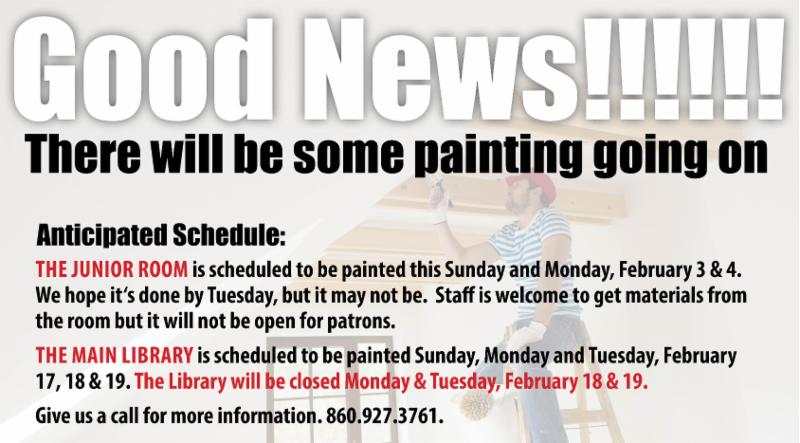 Good News!!!!!!

There will be some painting going on

Anticipated Schedule:

THE JUNIOR ROOM is scheduled to be painted this Sunday and Monday, February 3 & 4. We hope it's done by Tuesday, but it may not be. Staff is welcome to get materials from the room but it will not be open for patrons.

THE MAIN LIBRARY is scheduled to be painted Sunday, Monday and Tuesday, February 17, 18 & 19. The Library will be closed Monday & Tuesday, February 18 & 19.

Give us a call for more information. 860.927.3761.